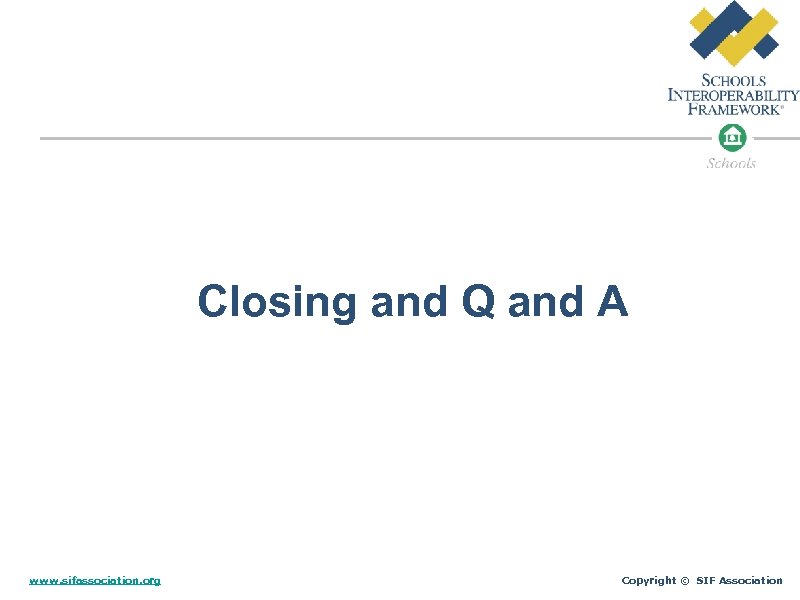 SCHOOLS INTEROPERABILITY FRAMEWORK®

Schools

Closing and Q and A

www.sifassociation.org

Copyright © SIF Association